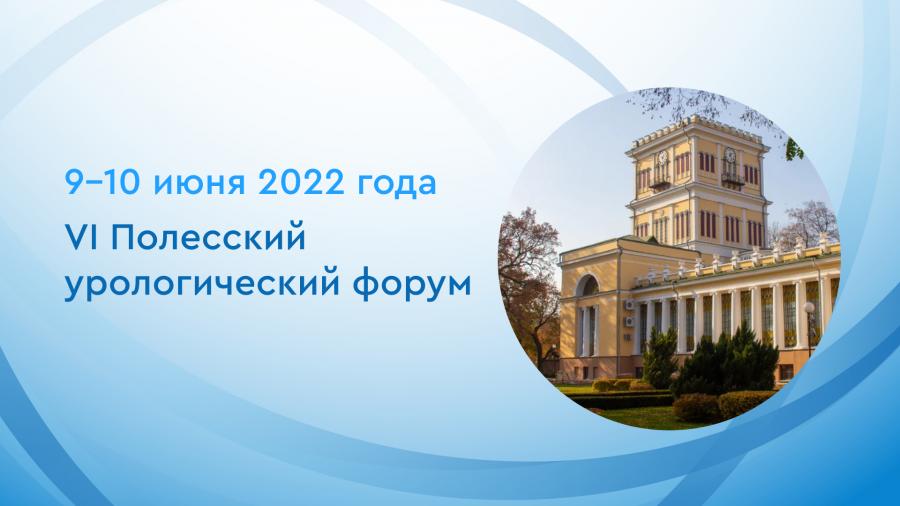 9–10 июня 2022 года

VI Полесский урологический форум